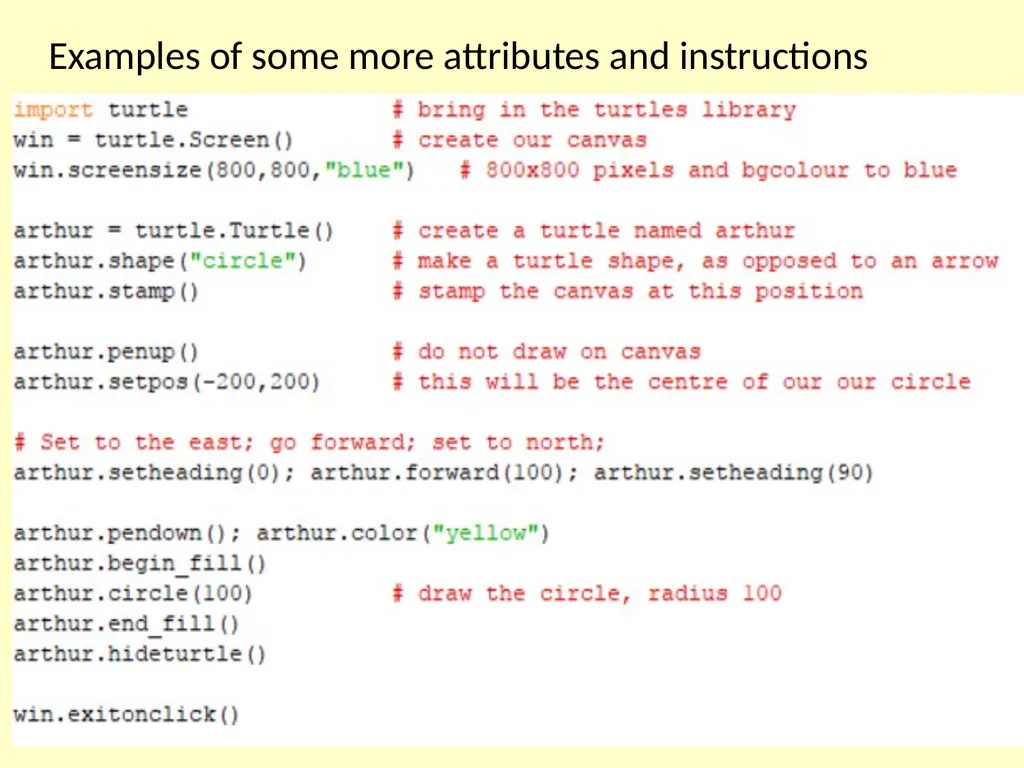 Examples of some more attributes and instructions

import turtle                # bring in the turtles library
win = turtle.Screen()        # create our canvas
win.screensize(800,800,"blue")   # 800x800 pixels and bgcolour to blue

arthur = turtle.Turtle()     # create a turtle named arthur
arthur.shape("circle")       # make a turtle shape, as opposed to an arrow
arthur.stamp()               # stamp the canvas at this position

arthur.penup()               # do not draw on canvas
arthur.setpos(-200,200)      # this will be the centre of our our circle

# Set to the east; go forward; set to north;
arthur.setheading(0); arthur.forward(100); arthur.setheading(90)

arthur.pendown(); arthur.color("yellow")
arthur.begin_fill()
arthur.circle(100)           # draw the circle, radius 100
arthur.end_fill()
arthur.hideturtle()

win.exitonclick()